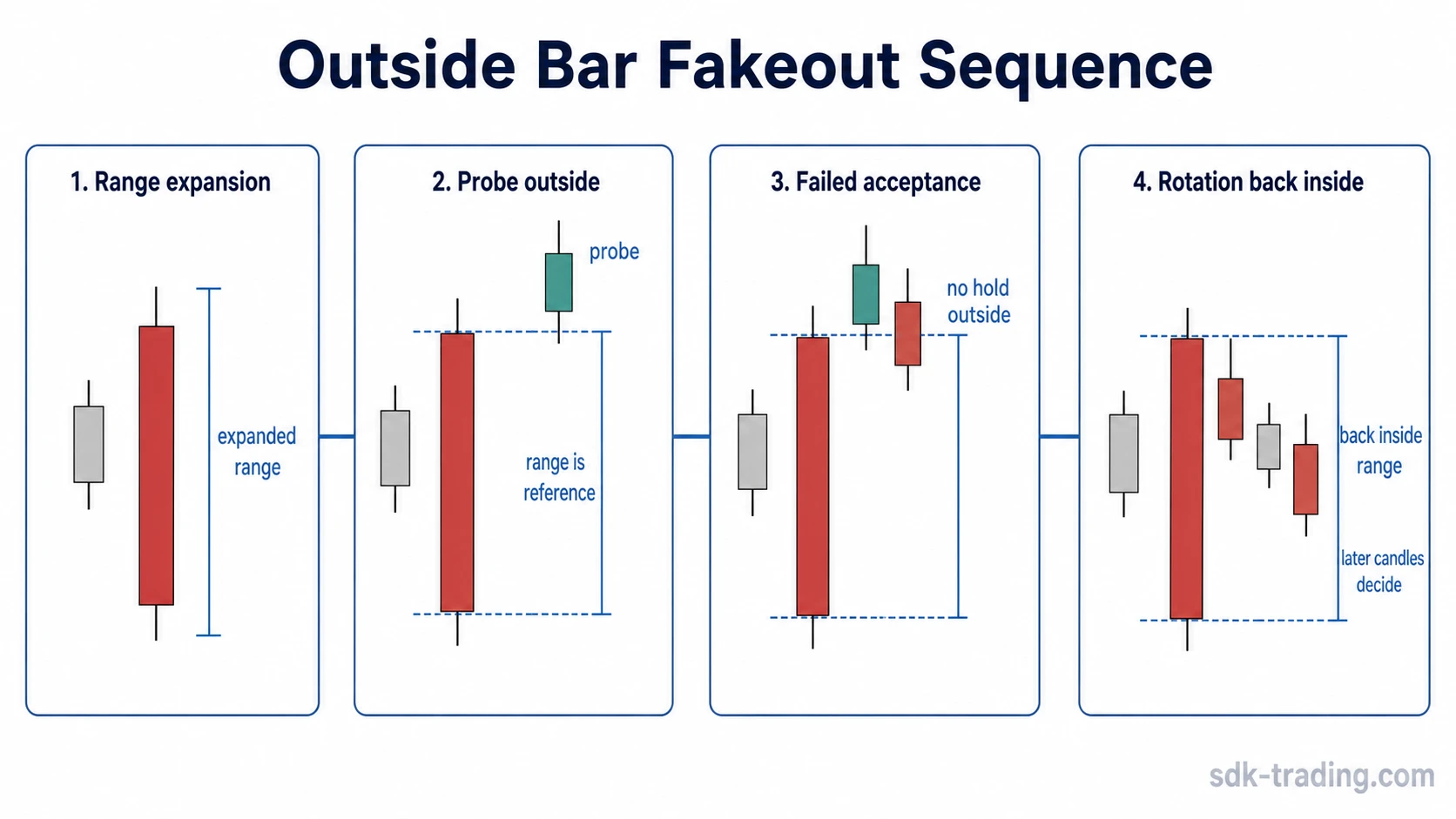 Outside Bar Fakeout Sequence

1. Range expansion

expanded range

2. Probe outside

probe

range is reference

3. Failed acceptance

no hold outside

4. Rotation back inside

back inside range

later candles decide

sdk-trading.com